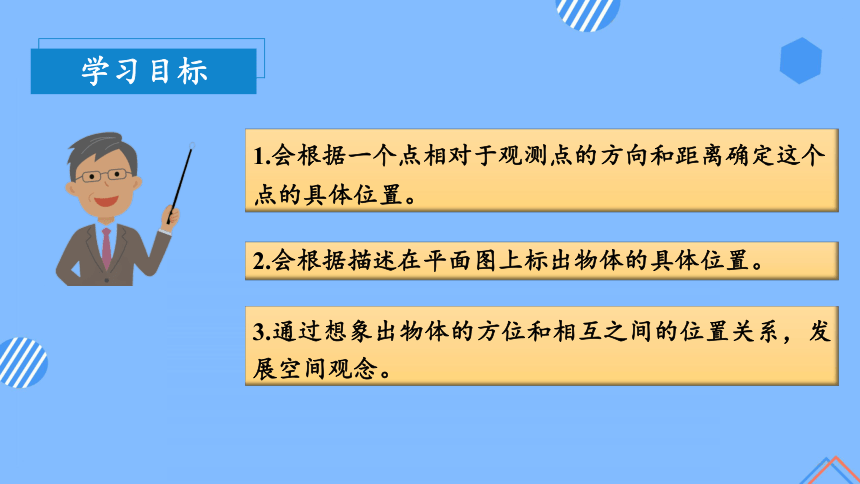 学习目标

1.会根据一个点相对于观测点的方向和距离确定这个点的具体位置。

2.会根据描述在平面图上标出物体的具体位置。

3.通过想象出物体的方位和相互之间的位置关系，发展空间观念。